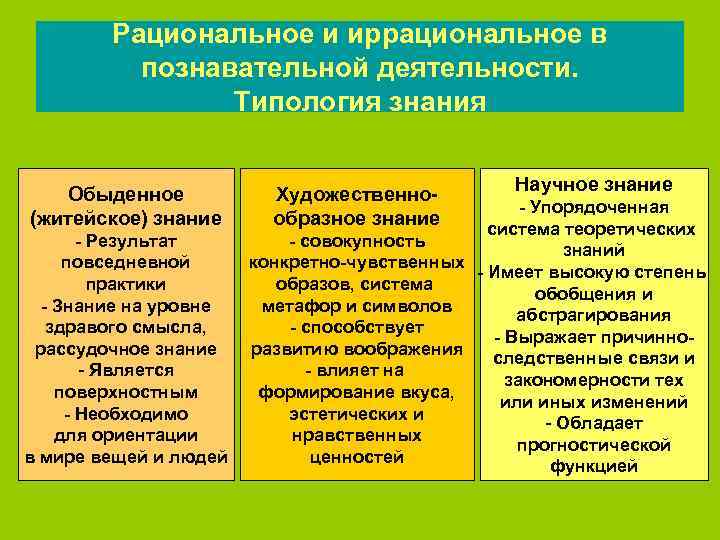 Рациональное и иррациональное в познавательной деятельности. Типология знания

Обыденное (житейское) знание
- Результат повседневной практики
- Знание на уровне здравого смысла, рассудочное знание
- Является поверхностным
- Необходимо для ориентации в мире вещей и людей

Художественно-образное знание
- совокупность конкретно-чувственных образов, система метафор и символов
- способствует развитию воображения
- влияет на формирование вкуса, эстетических и нравственных ценностей

Научное знание
- Упорядоченная система теоретических знаний
- Имеет высокую степень обобщения и абстрагирования
- Выражает причинно-следственные связи и закономерности тех или иных изменений
- Обладает прогностической функцией